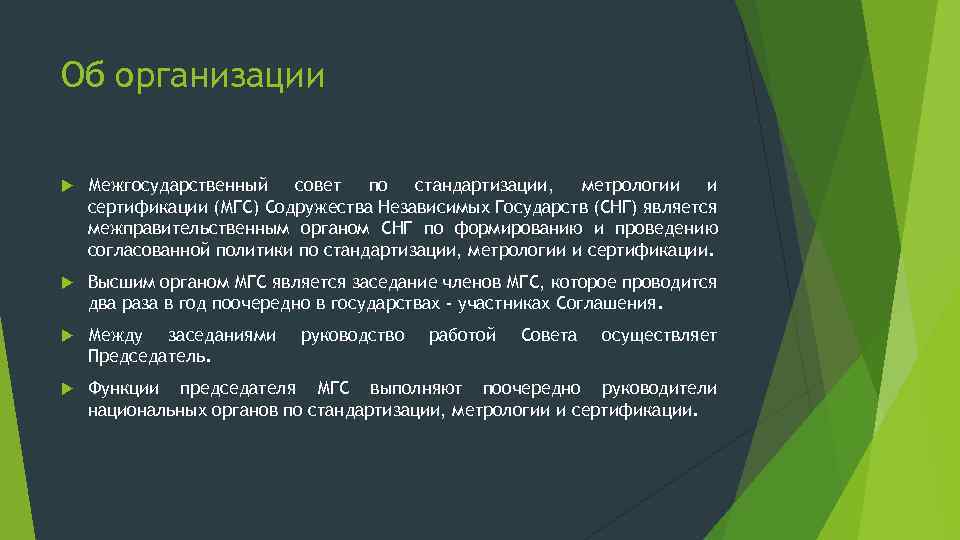 Об организации

Межгосударственный совет по стандартизации, метрологии и сертификации (МГС) Содружества Независимых Государств (СНГ) является межправительственным органом СНГ по формированию и проведению согласованной политики по стандартизации, метрологии и сертификации.

Высшим органом МГС является заседание членов МГС, которое проводится два раза в год поочередно в государствах - участниках Соглашения.

Между заседаниями руководство работой Совета осуществляет Председатель.

Функции председателя МГС выполняют поочередно руководители национальных органов по стандартизации, метрологии и сертификации.